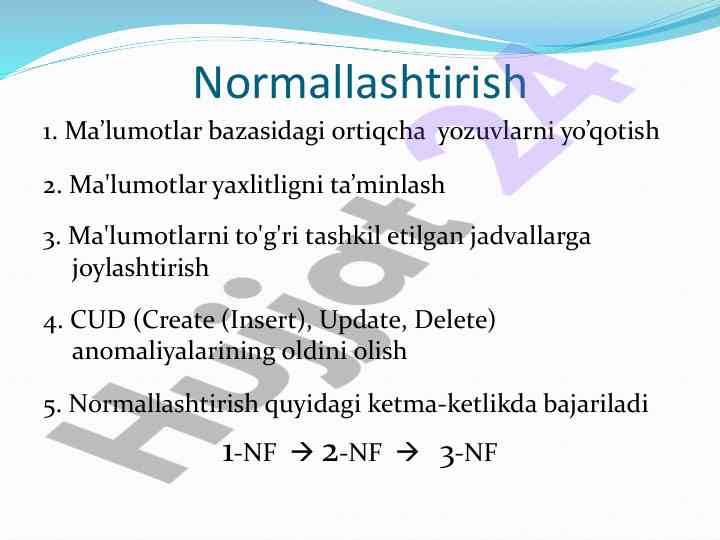 Normallashtirish

1. Ma’lumotlar bazasidagi ortiqcha yozuvlarni yo’qotish

2. Ma'lumotlar yaxlitligni ta’minlash

3. Ma'lumotlarni to'g'ri tashkil etilgan jadvallarga joylashtirish

4. CUD (Create (Insert), Update, Delete) anomaliyalarining oldini olish

5. Normallashtirish quyidagi ketma-ketlikda bajariladi

1-NF → 2-NF → 3-NF

Hujjat 24